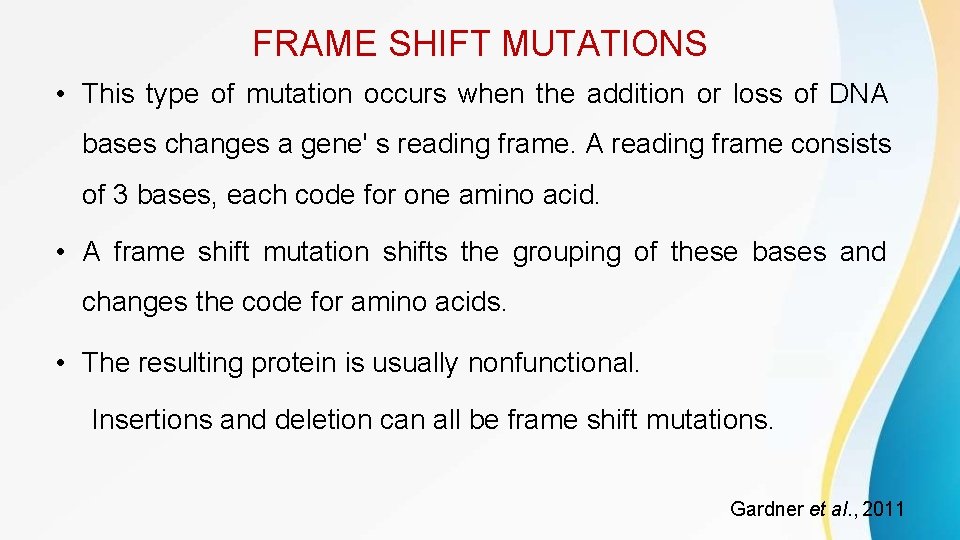 FRAME SHIFT MUTATIONS

• This type of mutation occurs when the addition or loss of DNA bases changes a gene' s reading frame. A reading frame consists of 3 bases, each code for one amino acid.

• A frame shift mutation shifts the grouping of these bases and changes the code for amino acids.

• The resulting protein is usually nonfunctional.

Insertions and deletion can all be frame shift mutations.

Gardner et al., 2011